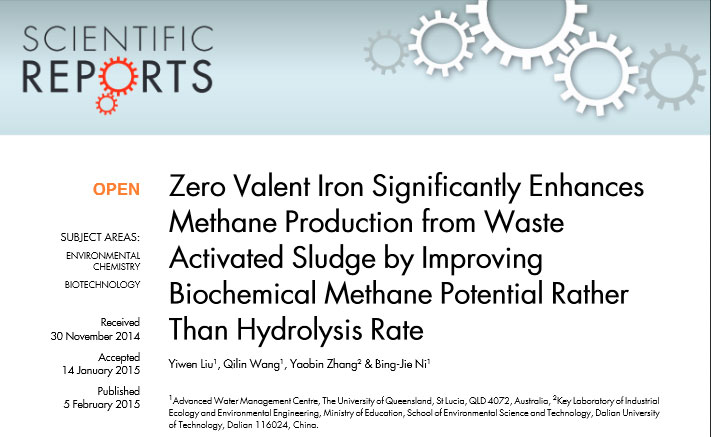 SCIENTIFIC REPORTS

OPEN

SUBJECT AREAS:
ENVIRONMENTAL CHEMISTRY
BIOTECHNOLOGY

Received
30 November 2014

Accepted
14 January 2015

Published
5 February 2015

Zero Valent Iron Significantly Enhances Methane Production from Waste Activated Sludge by Improving Biochemical Methane Potential Rather Than Hydrolysis Rate

Yiwen Liu$^1$, Qilin Wang$^1$, Yaobin Zhang$^2$ & Bing-Jie Ni$^1$

$^1$Advanced Water Management Centre, The University of Queensland, St Lucia, QLD 4072, Australia, $^2$Key Laboratory of Industrial Ecology and Environmental Engineering, Ministry of Education, School of Environmental Science and Technology, Dalian University of Technology, Dalian 116024, China.